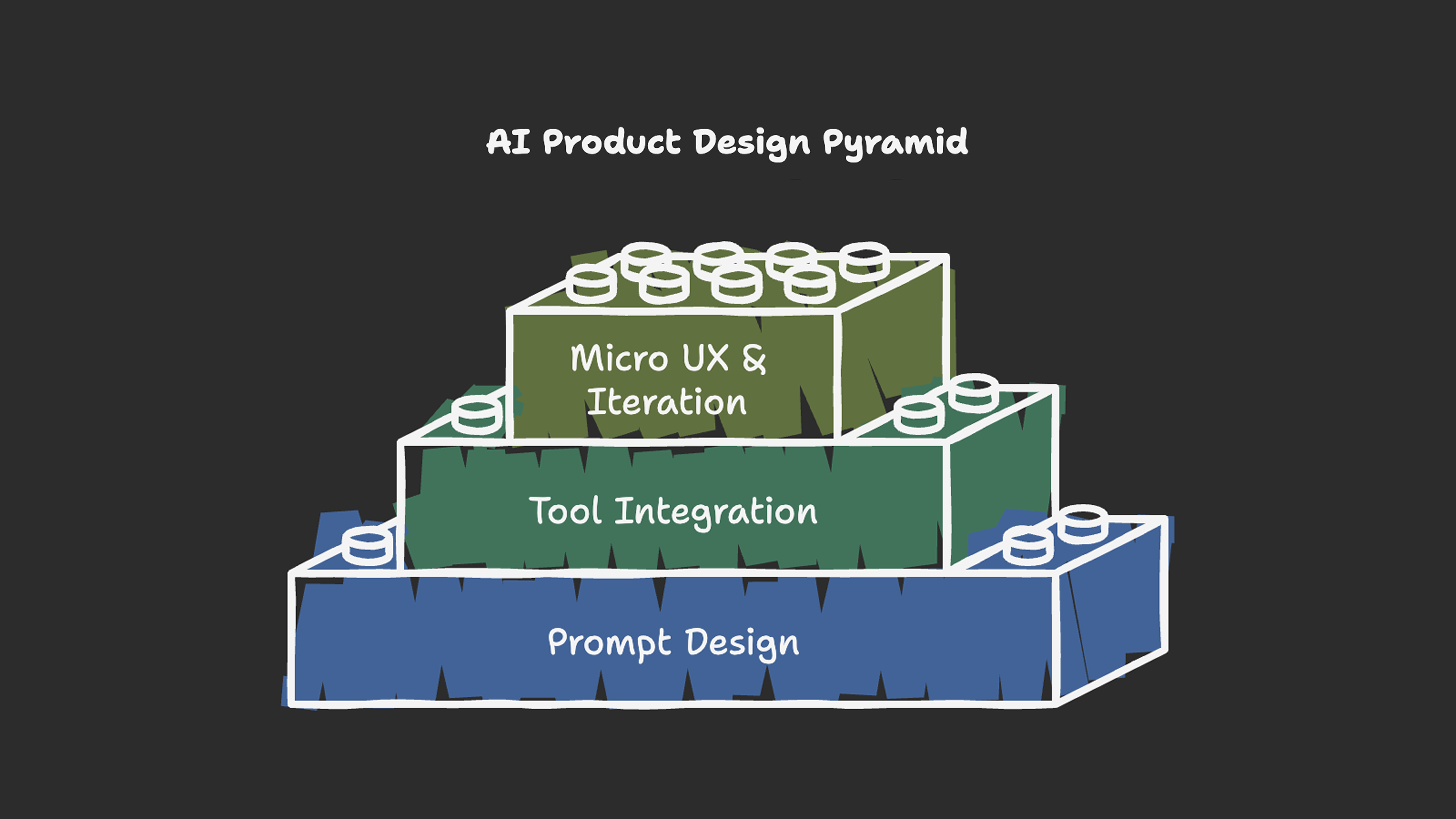 AI Product Design Pyramid

Micro UX & Iteration

Tool Integration

Prompt Design